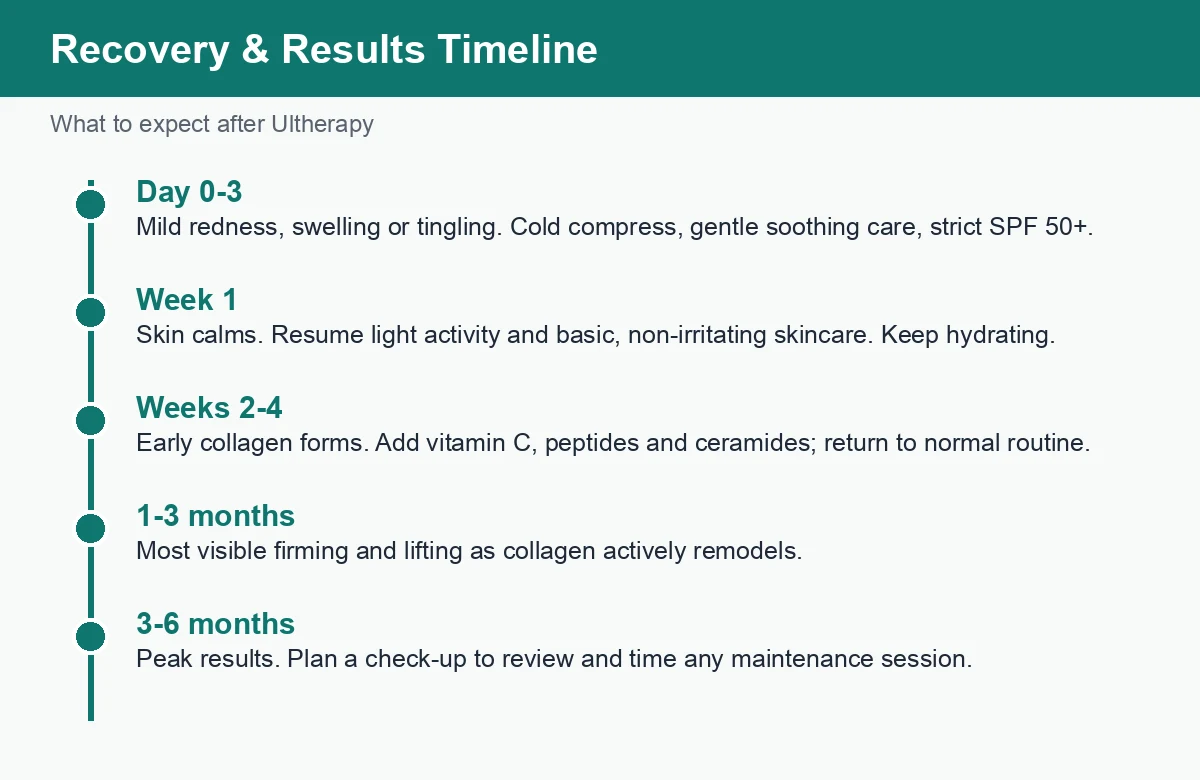 Recovery & Results Timeline

What to expect after Ultherapy

Day 0-3
Mild redness, swelling or tingling. Cold compress, gentle soothing care, strict SPF 50+.

Week 1
Skin calms. Resume light activity and basic, non-irritating skincare. Keep hydrating.

Weeks 2-4
Early collagen forms. Add vitamin C, peptides and ceramides; return to normal routine.

1-3 months
Most visible firming and lifting as collagen actively remodels.

3-6 months
Peak results. Plan a check-up to review and time any maintenance session.